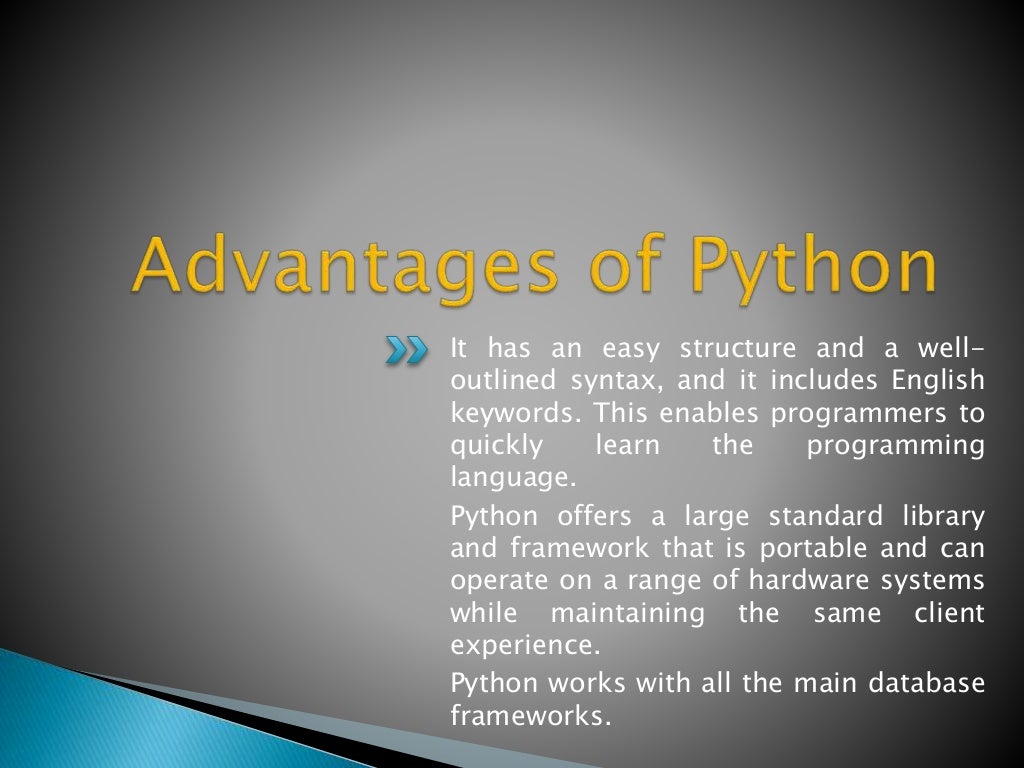 Advantages of Python

It has an easy structure and a well-outlined syntax, and it includes English keywords. This enables programmers to quickly learn the programming language.

Python offers a large standard library and framework that is portable and can operate on a range of hardware systems while maintaining the same client experience.

Python works with all the main database frameworks.